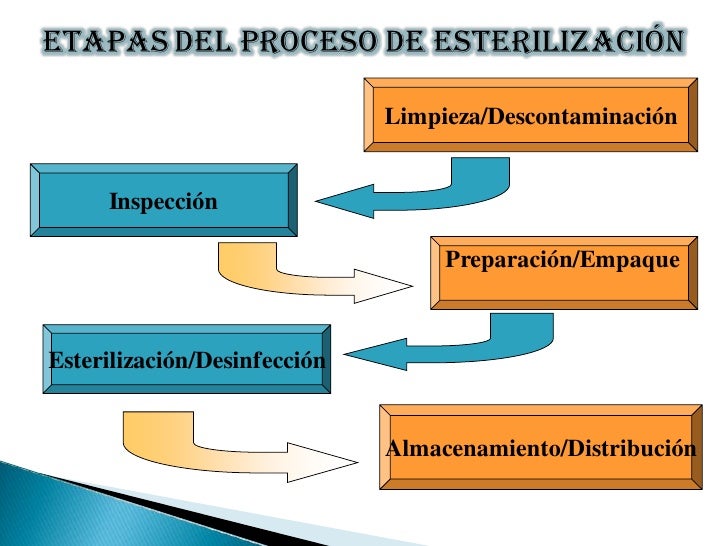 ETAPAS DEL PROCESO DE ESTERILIZACIÓN

Limpieza/Descontaminación

Inspección

Preparación/Empaque

Esterilización/Desinfección

Almacenamiento/Distribución